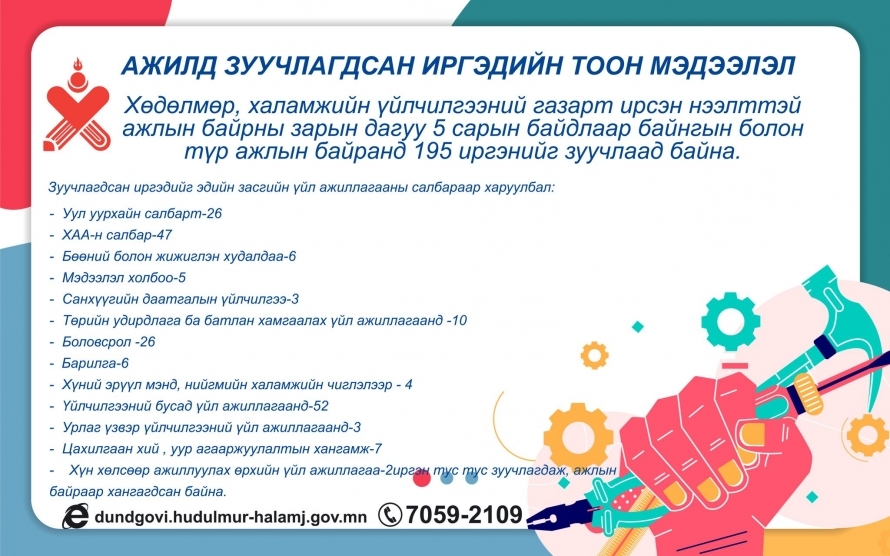 АЖИЛД ЗУУЧЛАГДСАН ИРГЭДИЙН ТООН МЭДЭЭЛЭЛ

Хөдөлмөр, халамжийн үйлчилгээний газарт ирсэн нээлттэй ажлын байрны зарын дагуу 5 сарын байдлаар байнгын болон түр ажлын байранд 195 иргэнийг зуучлаад байна.

Зуучлагдсан иргэдийг эдийн засгийн үйл ажиллагааны салбараар харуулбал:

- Уул уурхайн салбарт-26
- ХАА-н салбар-47
- Бөөний болон жижиглэн худалдаа-6
- Мэдээлэл холбоо-5
- Санхүүгийн даатгалын үйлчилгээ-3
- Төрийн удирдлага ба батлан хамгаалах үйл ажиллагаанд -10
- Боловсрол -26
- Барилга-6
- Хүний эрүүл мэнд, нийгмийн халамжийн чиглэлээр - 4
- Үйлчилгээний бусад үйл ажиллагаанд-52
- Урлаг үзвэр үйлчилгээний үйл ажиллагаанд-3
- Цахилгаан хий , уур агааржуулалтын хангамж-7
- Хүн хөлсөөр ажиллуулах өрхийн үйл ажиллагаа-2иргэн тус тус зуучлагдаж, ажлын байраар хангагдсан байна.

dundgovi.hudulmur-halamj.gov.mn 7059-2109